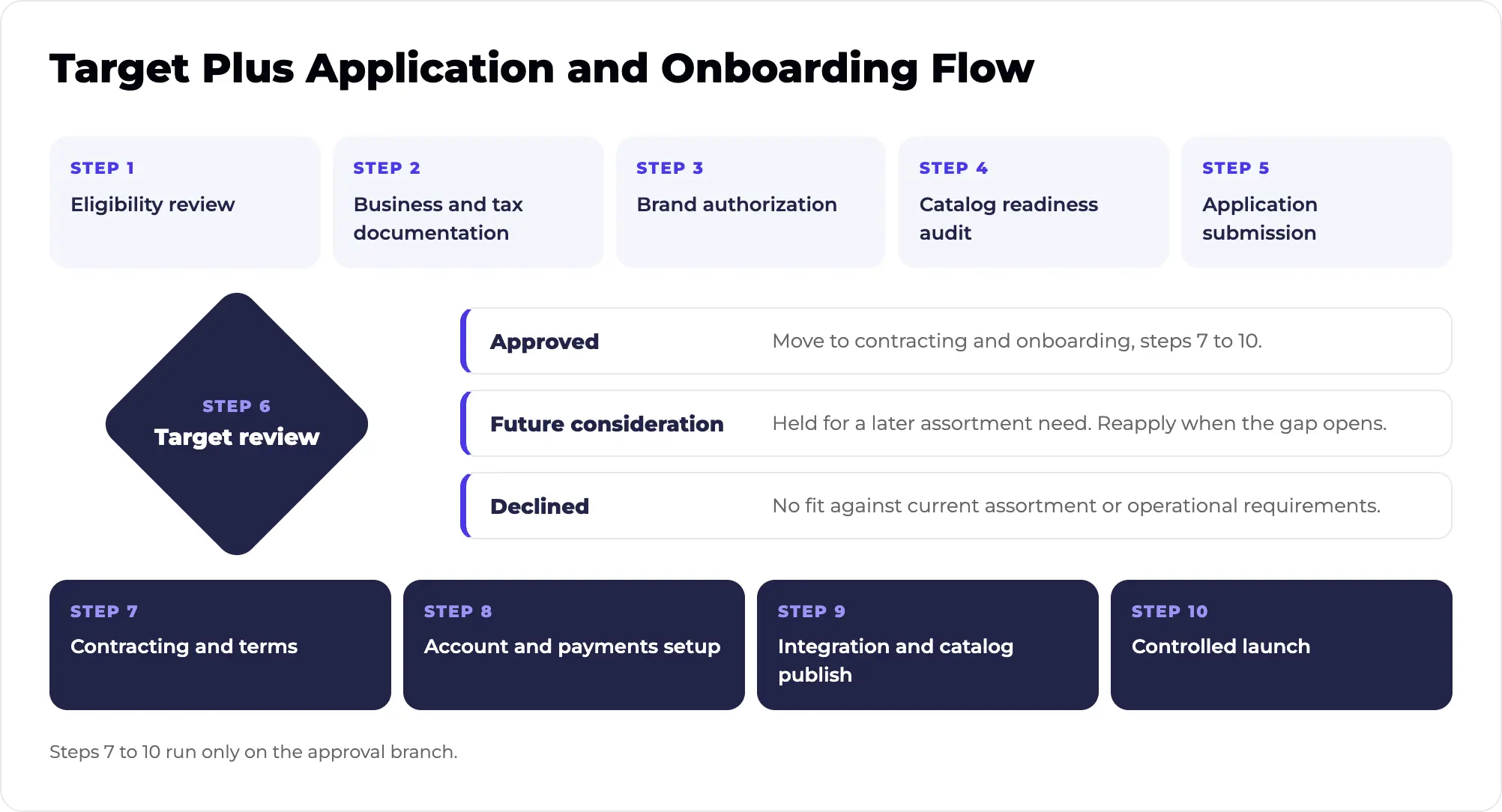 Target Plus Application and Onboarding Flow

STEP 1
Eligibility review

STEP 2
Business and tax documentation

STEP 3
Brand authorization

STEP 4
Catalog readiness audit

STEP 5
Application submission

STEP 6
Target review

Approved
Move to contracting and onboarding, steps 7 to 10.

Future consideration
Held for a later assortment need. Reapply when the gap opens.

Declined
No fit against current assortment or operational requirements.

STEP 7
Contracting and terms

STEP 8
Account and payments setup

STEP 9
Integration and catalog publish

STEP 10
Controlled launch

Steps 7 to 10 run only on the approval branch.